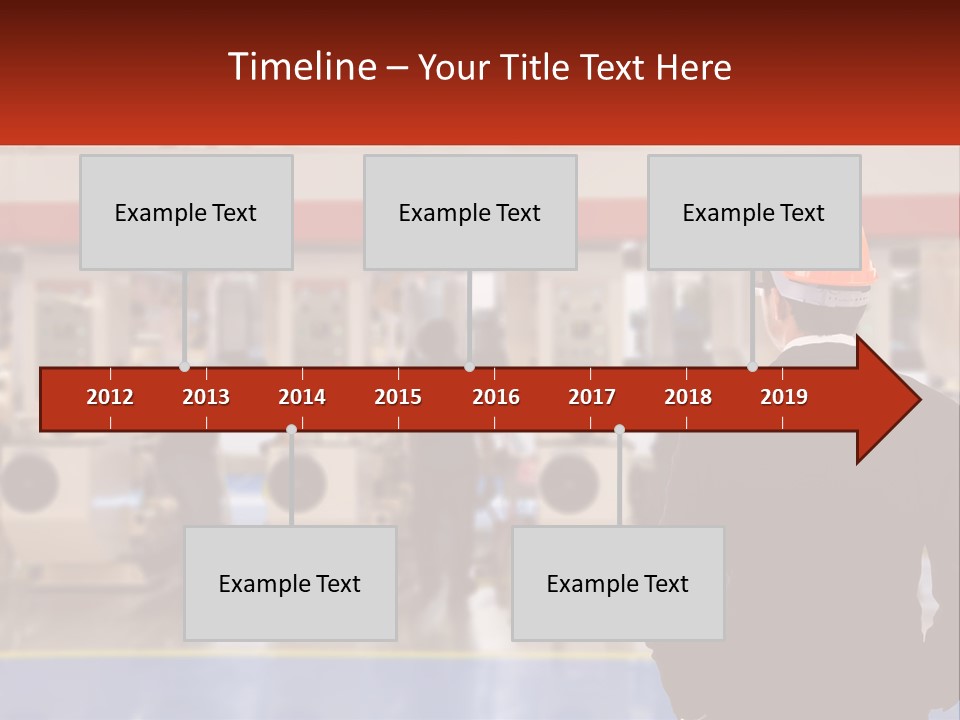 Timeline – Your Title Text Here

Example Text

Example Text

Example Text

2012 2013 2014 2015 2016 2017 2018 2019

Example Text

Example Text